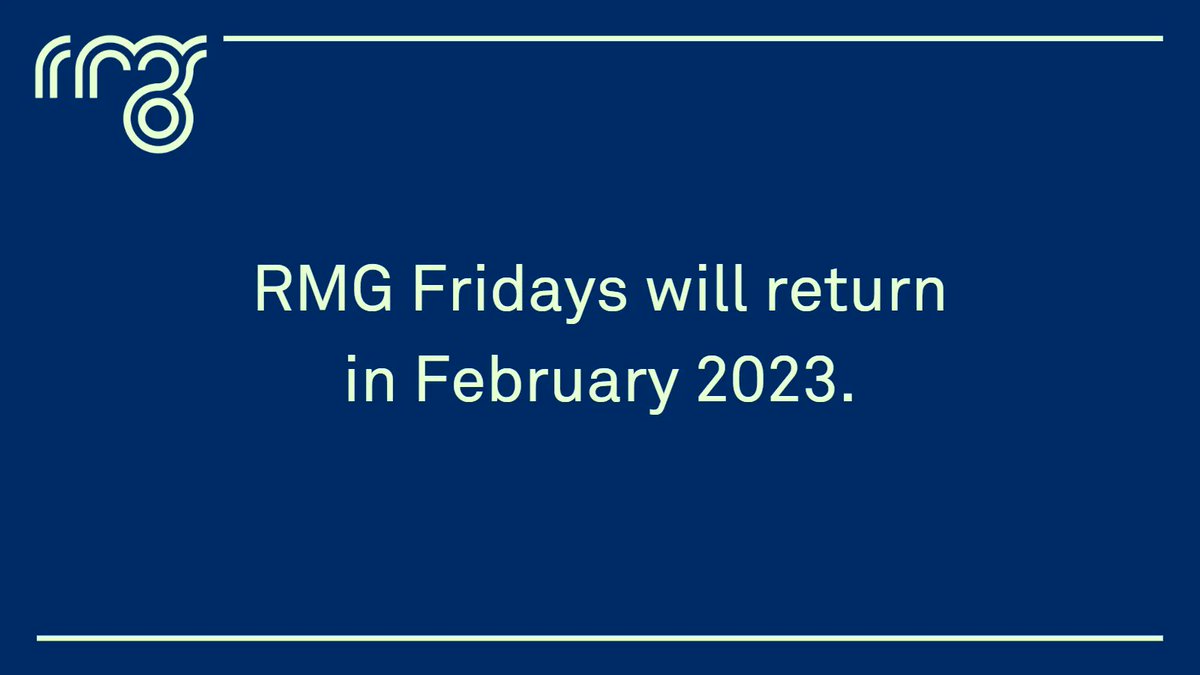 rmg

RMG Fridays will return in February 2023.